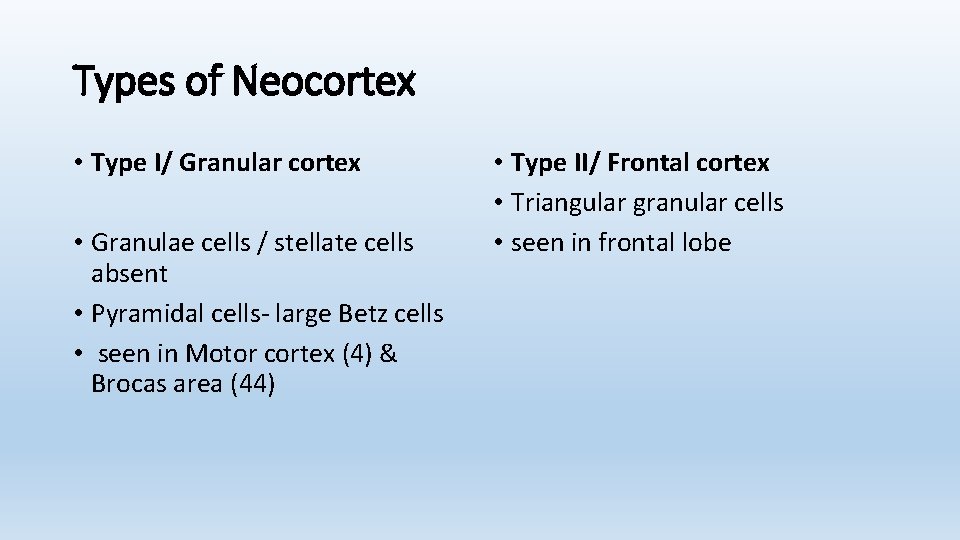 Types of Neocortex

• Type I/ Granular cortex

• Granulae cells / stellate cells absent
• Pyramidal cells- large Betz cells
• seen in Motor cortex (4) & Brocas area (44)

• Type II/ Frontal cortex
• Triangular granular cells
• seen in frontal lobe